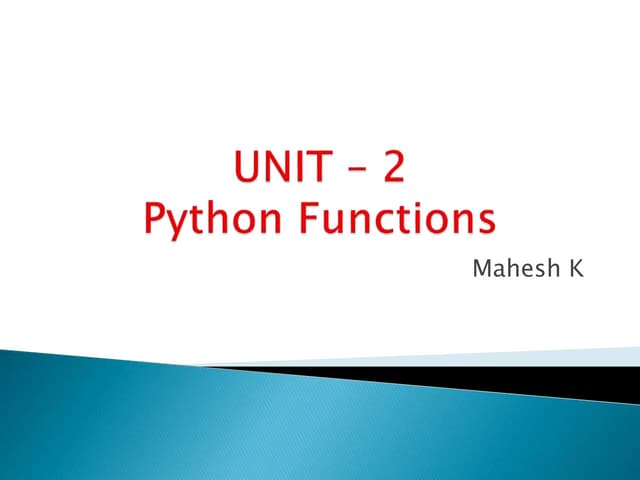 UNIT – 2
Python Functions

Mahesh K